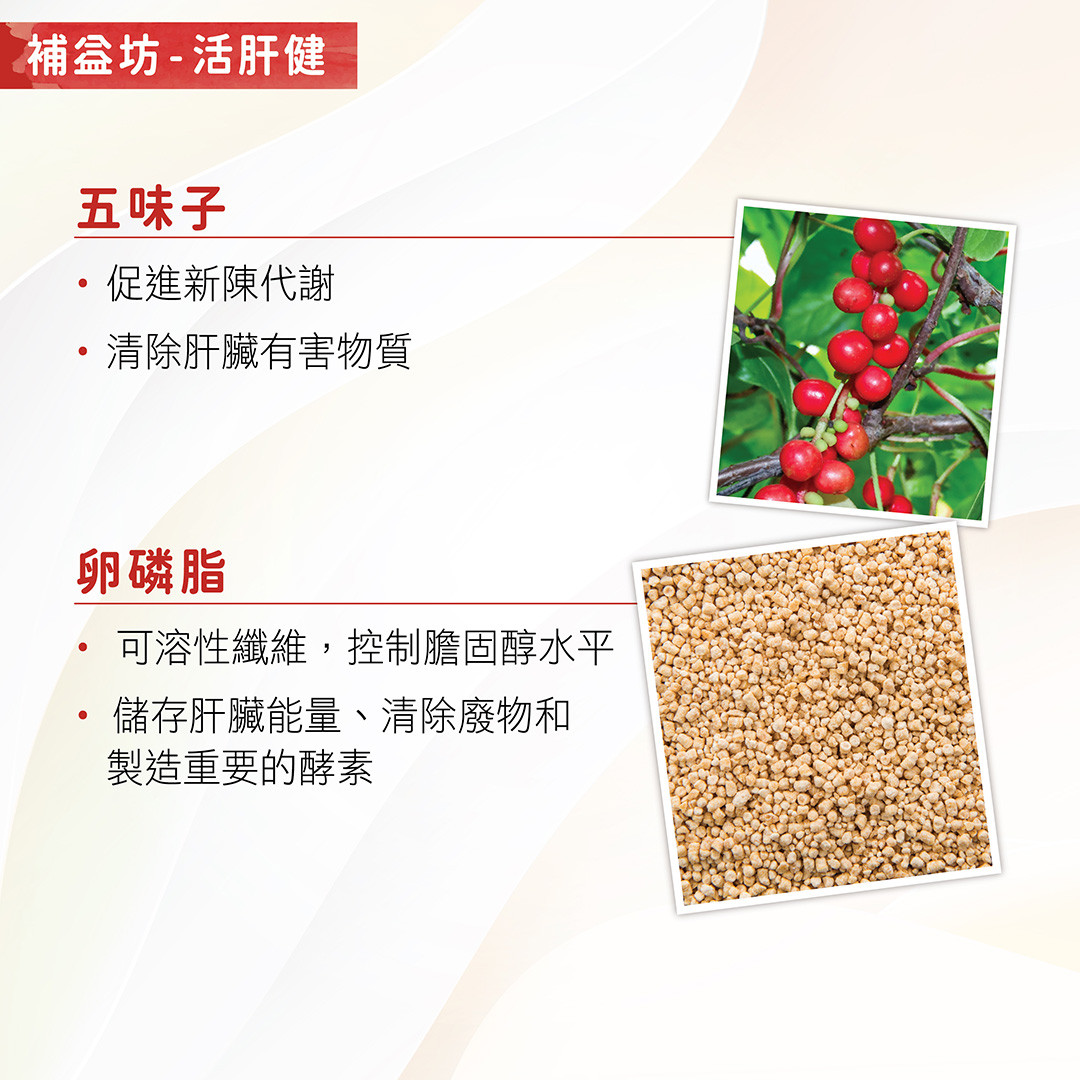 補益坊 - 活肝健

五味子

• 促進新陳代謝

• 清除肝臟有害物質

卵磷脂

• 可溶性纖維，控制膽固醇水平

• 儲存肝臟能量、清除廢物和製造重要的酵素